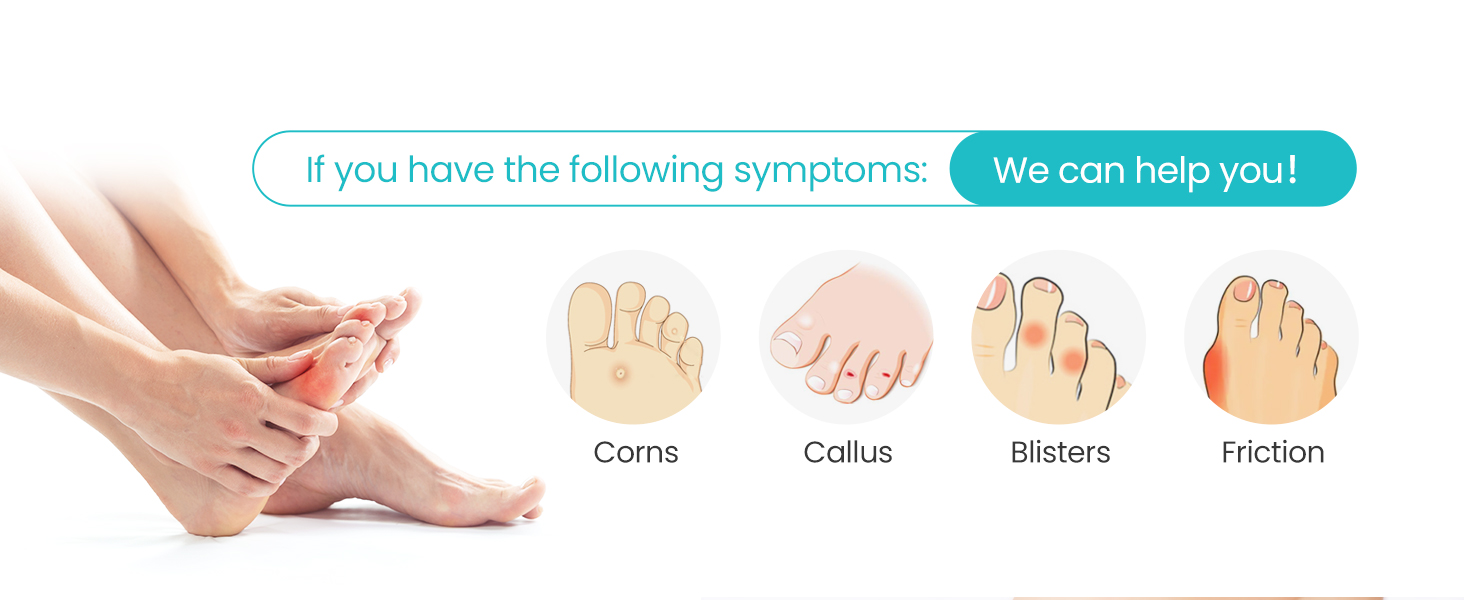 If you have the following symptoms: We can help you!

Corns

Callus

Blisters

Friction